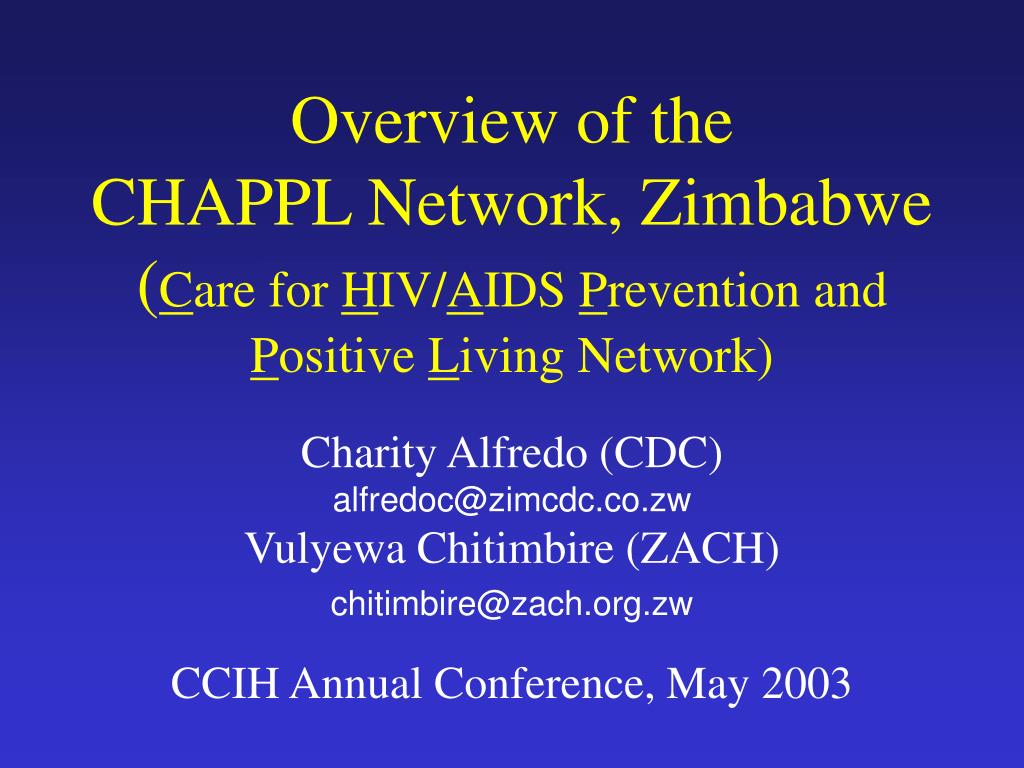 Overview of the
CHAPPL Network, Zimbabwe
(Care for HIV/AIDS Prevention and Positive Living Network)

Charity Alfredo (CDC)
alfredoc@zimcdc.co.zw
Vulyewa Chitimbire (ZACH)
chitimbire@zach.org.zw

CCIH Annual Conference, May 2003